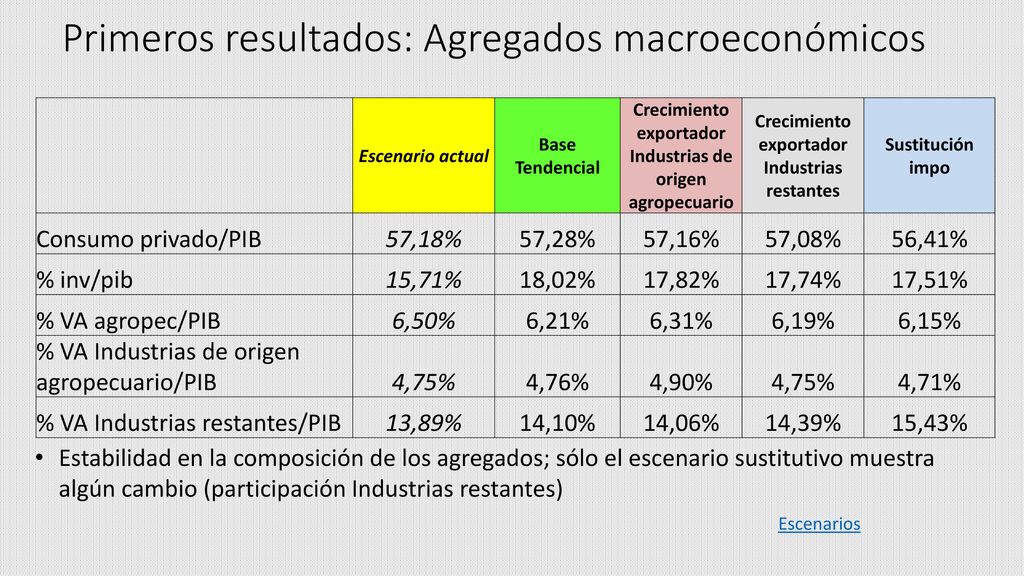 Primeros resultados: Agregados macroeconómicos

| | Escenario actual | Base Tendencial | Crecimiento exportador Industrias de origen agropecuario | Crecimiento exportador Industrias restantes | Sustitución impo |
|---|---|---|---|---|---|
| Consumo privado/PIB | 57,18% | 57,28% | 57,16% | 57,08% | 56,41% |
| % inv/pib | 15,71% | 18,02% | 17,82% | 17,74% | 17,51% |
| % VA agropec/PIB | 6,50% | 6,21% | 6,31% | 6,19% | 6,15% |
| % VA Industrias de origen agropecuario/PIB | 4,75% | 4,76% | 4,90% | 4,75% | 4,71% |
| % VA Industrias restantes/PIB | 13,89% | 14,10% | 14,06% | 14,39% | 15,43% |

• Estabilidad en la composición de los agregados; sólo el escenario sustitutivo muestra algún cambio (participación Industrias restantes)

Escenarios